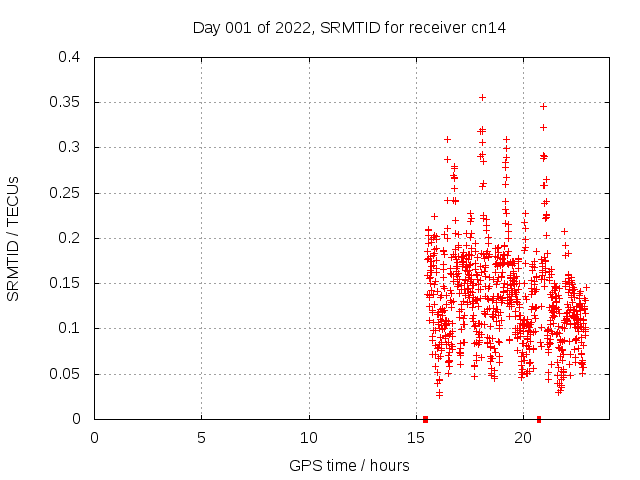 Day 001 of 2022, SRMTID for receiver cn14

SRMTID / TECUs

0.4
0.35
0.3
0.25
0.2
0.15
0.1
0.05
0

0
5
10
15
20

GPS time / hours